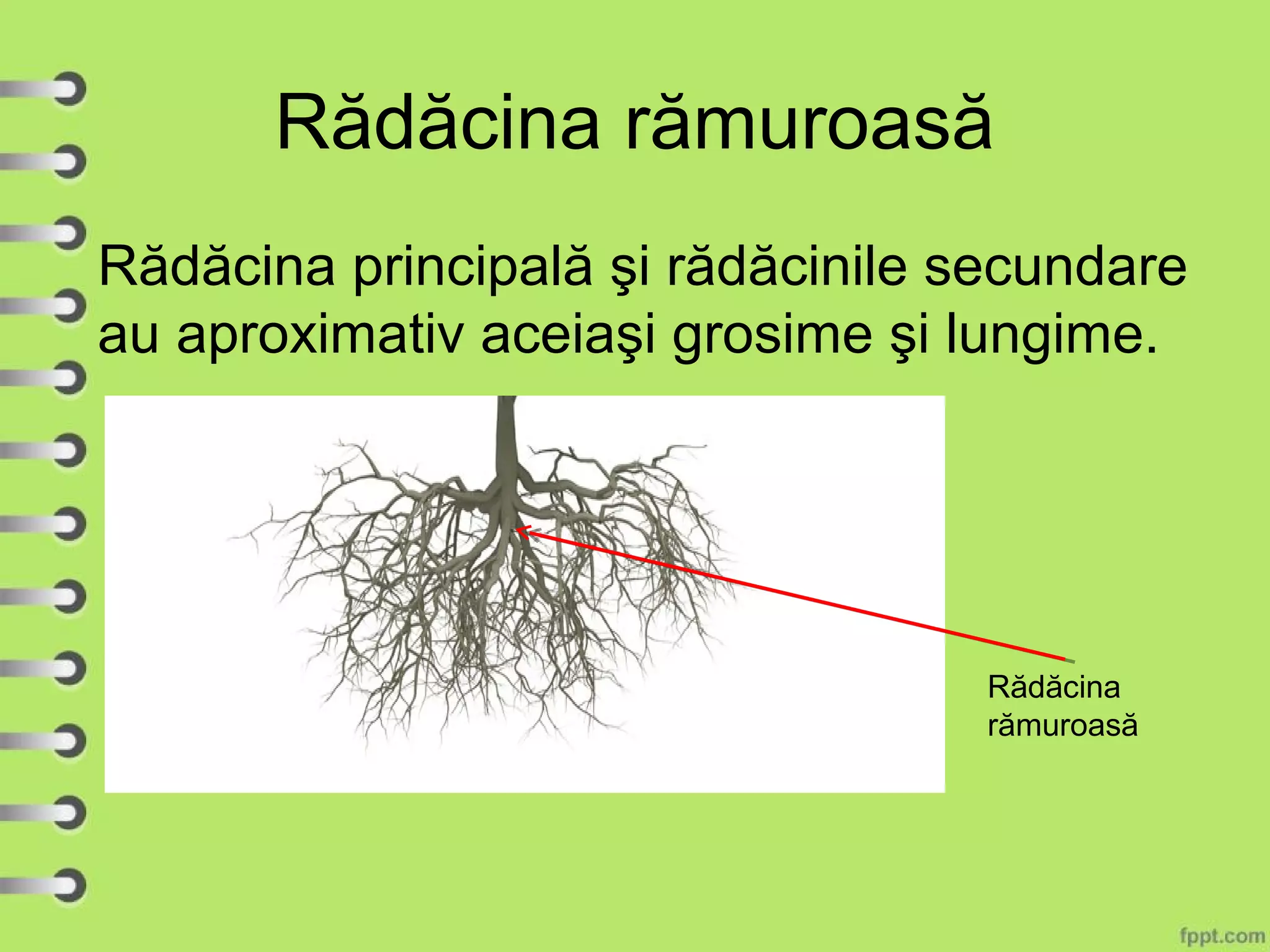 Rădăcina rămuroasă

Rădăcina principală şi rădăcinile secundare au aproximativ aceiaşi grosime şi lungime.

Rădăcina rămuroasă

fppt.com